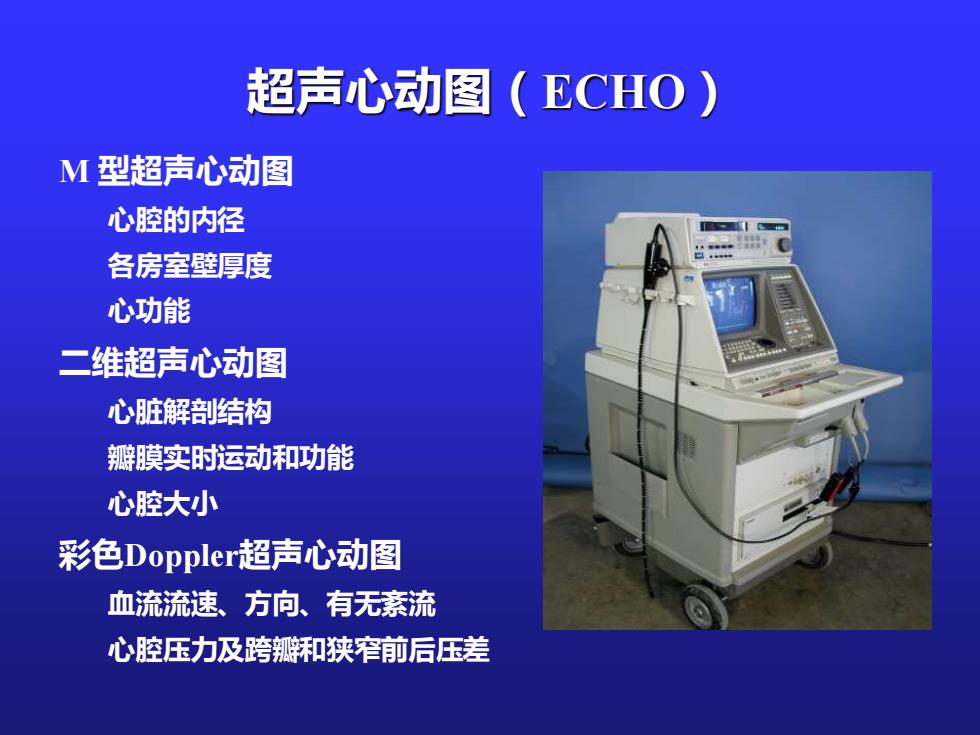 超声心动图（ECHO）

M 型超声心动图

心腔的内径

各房室壁厚度

心功能

二维超声心动图

心脏解剖结构

瓣膜实时运动和功能

心腔大小

彩色Doppler超声心动图

血流流速、方向、有无紊流

心腔压力及跨瓣和狭窄前后压差